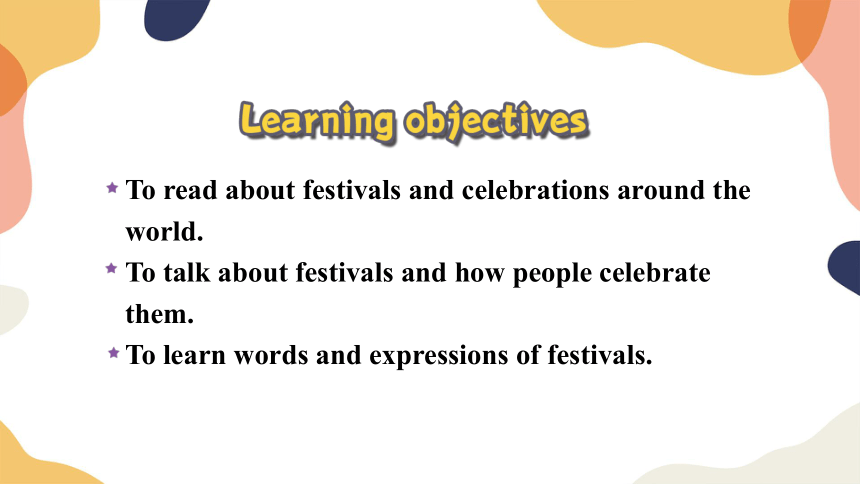 Learning objectives

★ To read about festivals and celebrations around the world.

★ To talk about festivals and how people celebrate them.

★ To learn words and expressions of festivals.